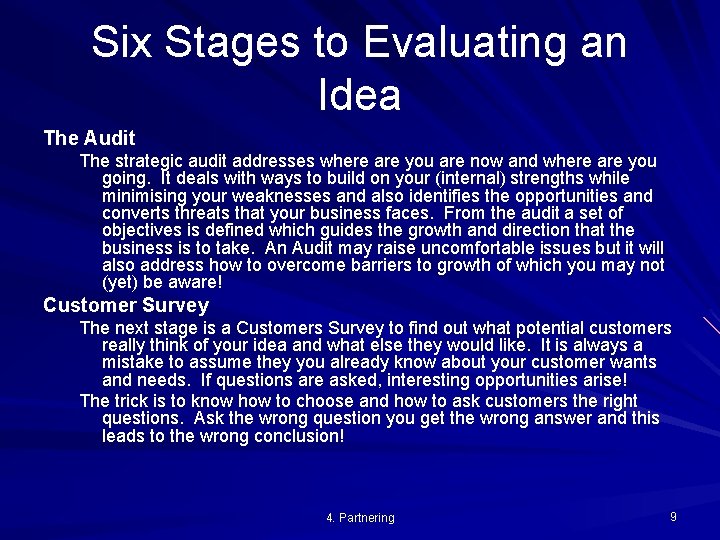 Six Stages to Evaluating an Idea

The Audit

The strategic audit addresses where are you are now and where are you going. It deals with ways to build on your (internal) strengths while minimising your weaknesses and also identifies the opportunities and converts threats that your business faces. From the audit a set of objectives is defined which guides the growth and direction that the business is to take. An Audit may raise uncomfortable issues but it will also address how to overcome barriers to growth of which you may not (yet) be aware!

Customer Survey

The next stage is a Customers Survey to find out what potential customers really think of your idea and what else they would like. It is always a mistake to assume they you already know about your customer wants and needs. If questions are asked, interesting opportunities arise!

The trick is to know how to choose and how to ask customers the right questions. Ask the wrong question you get the wrong answer and this leads to the wrong conclusion!

4. Partnering

9